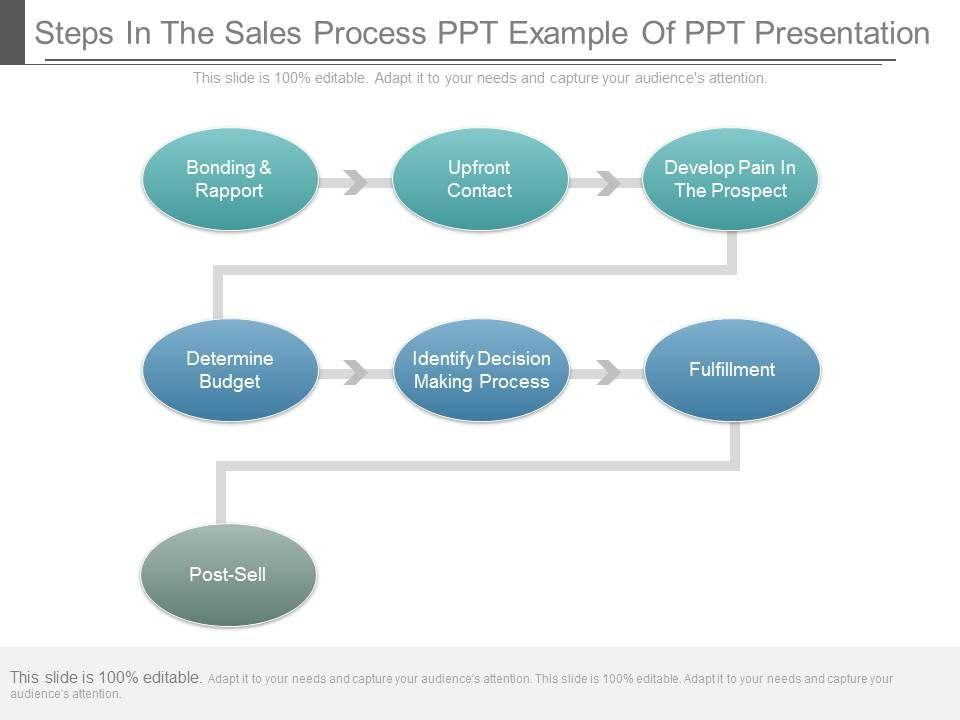 Steps In The Sales Process PPT Example Of PPT Presentation

This slide is 100% editable. Adapt it to your needs and capture your audience's attention.

Bonding & Rapport

Upfront Contact

Develop Pain In The Prospect

Determine Budget

Identify Decision Making Process

Fulfillment

Post-Sell

This slide is 100% editable. Adapt it to your needs and capture your audience's attention. This slide is 100% editable. Adapt it to your needs and capture your audience's attention.